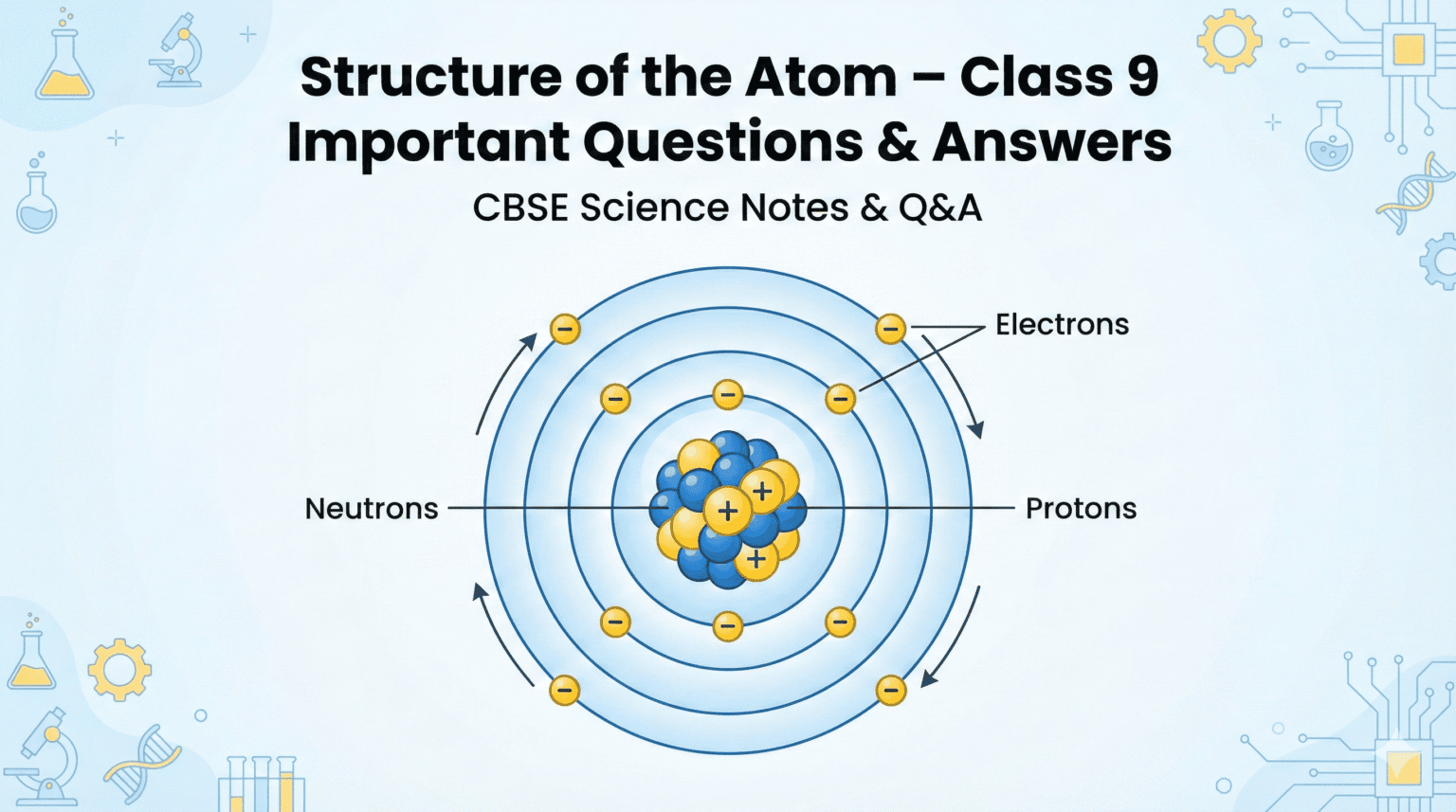 Structure of the Atom – Class 9
Important Questions & Answers

CBSE Science Notes & Q&A

Electrons

Neutrons

Protons